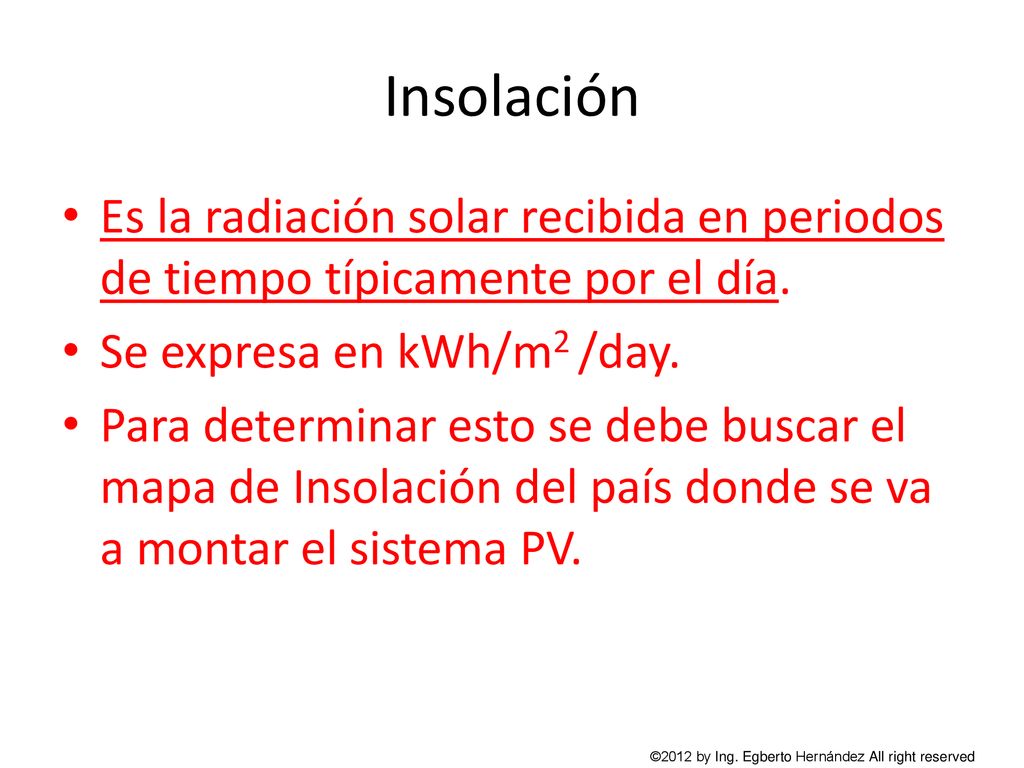 Insolación

• Es la radiación solar recibida en periodos de tiempo típicamente por el día.
• Se expresa en kWh/m$^2$ /day.
• Para determinar esto se debe buscar el mapa de Insolación del país donde se va a montar el sistema PV.

©2012 by Ing. Egberto Hernández All right reserved